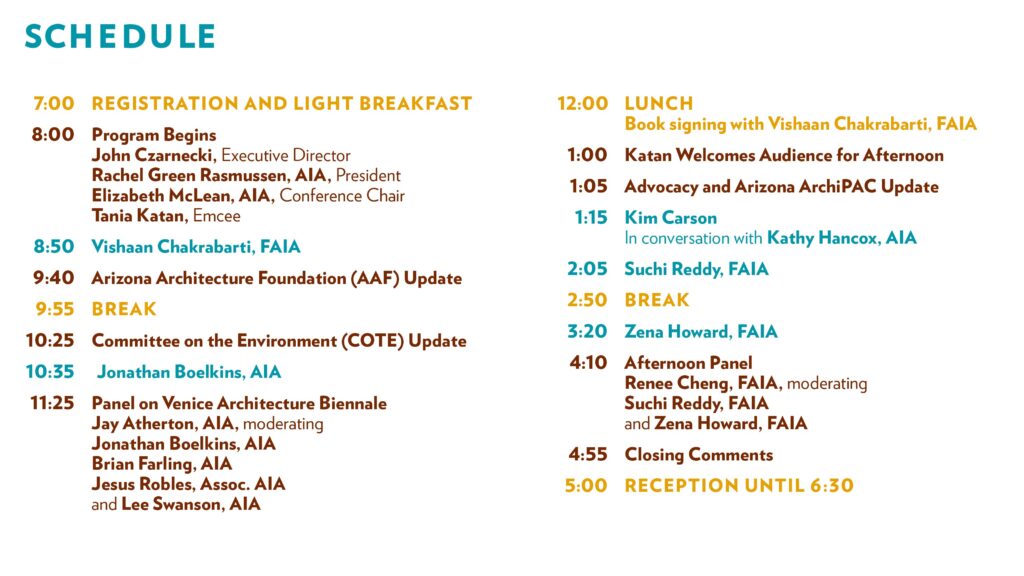 SCHEDULE

7:00 REGISTRATION AND LIGHT BREAKFAST

8:00 Program Begins
John Czarnecki, Executive Director
Rachel Green Rasmussen, AIA, President
Elizabeth McLean, AIA, Conference Chair
Tania Katan, Emcee

8:50 Vishaan Chakrabarti, FAIA

9:40 Arizona Architecture Foundation (AAF) Update

9:55 BREAK

10:25 Committee on the Environment (COTE) Update

10:35 Jonathan Boelkins, AIA

11:25 Panel on Venice Architecture Biennale
Jay Atherton, AIA, moderating
Jonathan Boelkins, AIA
Brian Farling, AIA
Jesus Robles, Assoc. AIA
and Lee Swanson, AIA

12:00 LUNCH
Book signing with Vishaan Chakrabarti, FAIA

1:00 Katan Welcomes Audience for Afternoon

1:05 Advocacy and Arizona ArchiPAC Update

1:15 Kim Carson
In conversation with Kathy Hancox, AIA

2:05 Suchi Reddy, FAIA

2:50 BREAK

3:20 Zena Howard, FAIA

4:10 Afternoon Panel
Renee Cheng, FAIA, moderating
Suchi Reddy, FAIA
and Zena Howard, FAIA

4:55 Closing Comments

5:00 RECEPTION UNTIL 6:30